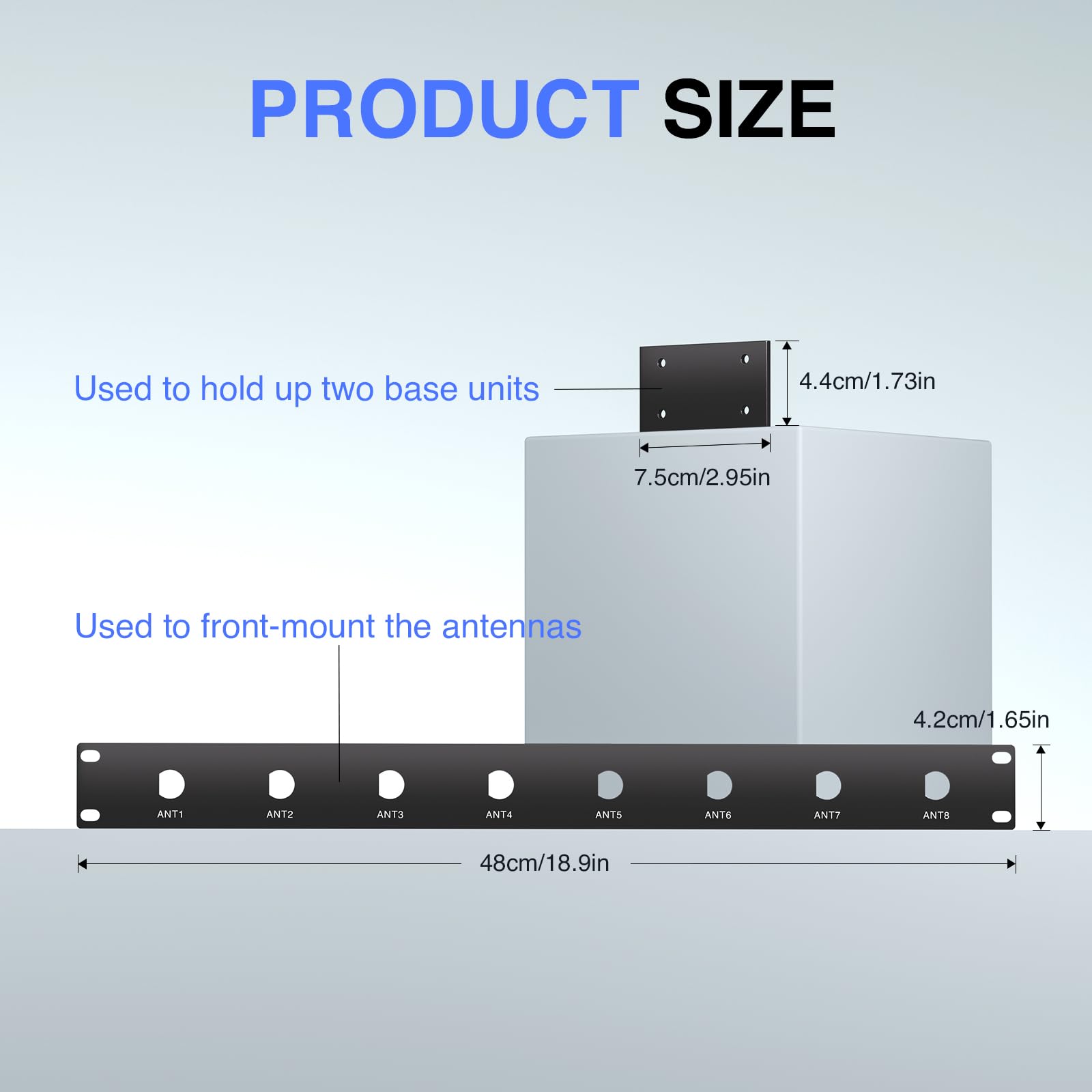 PRODUCT SIZE

Used to hold up two base units

4.4cm/1.73in

7.5cm/2.95in

Used to front-mount the antennas

4.2cm/1.65in

ANT1 ANT2 ANT3 ANT4 ANT5 ANT6 ANT7 ANT8

48cm/18.9in